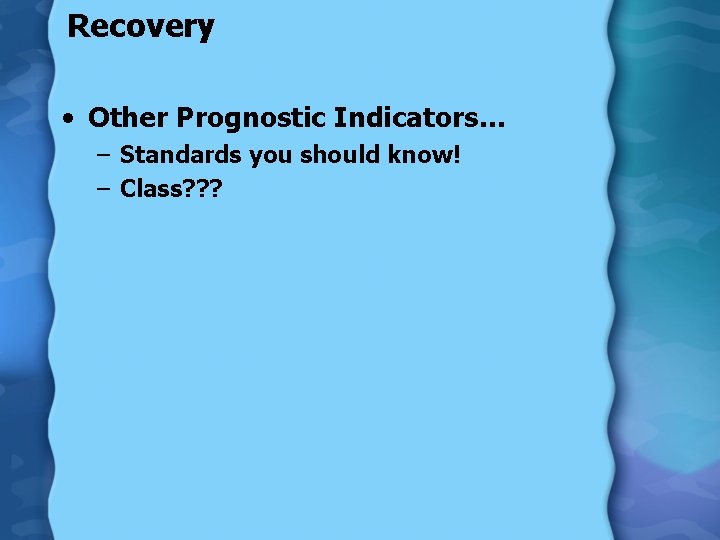 Recovery

• Other Prognostic Indicators…
– Standards you should know!
– Class???